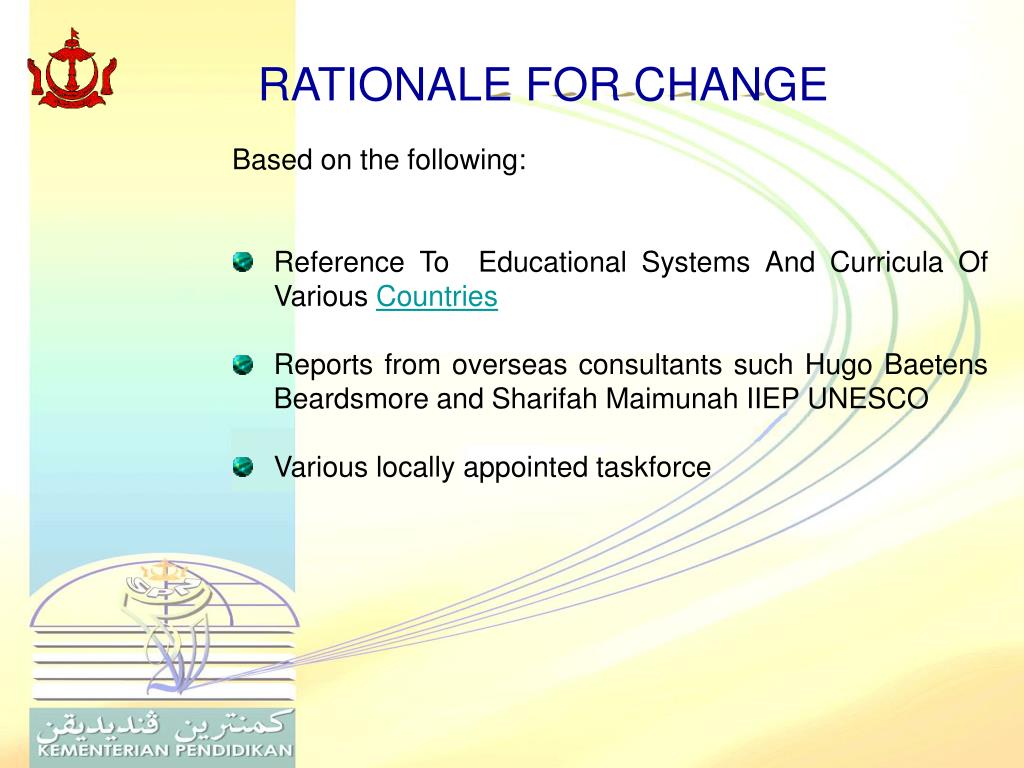 RATIONALE FOR CHANGE

Based on the following:

Reference To Educational Systems And Curricula Of Various Countries

Reports from overseas consultants such Hugo Baetens Beardsmore and Sharifah Maimunah IIEP UNESCO

Various locally appointed taskforce

كمنترين ڤنديديقن
KEMENTERIAN PENDIDIKAN